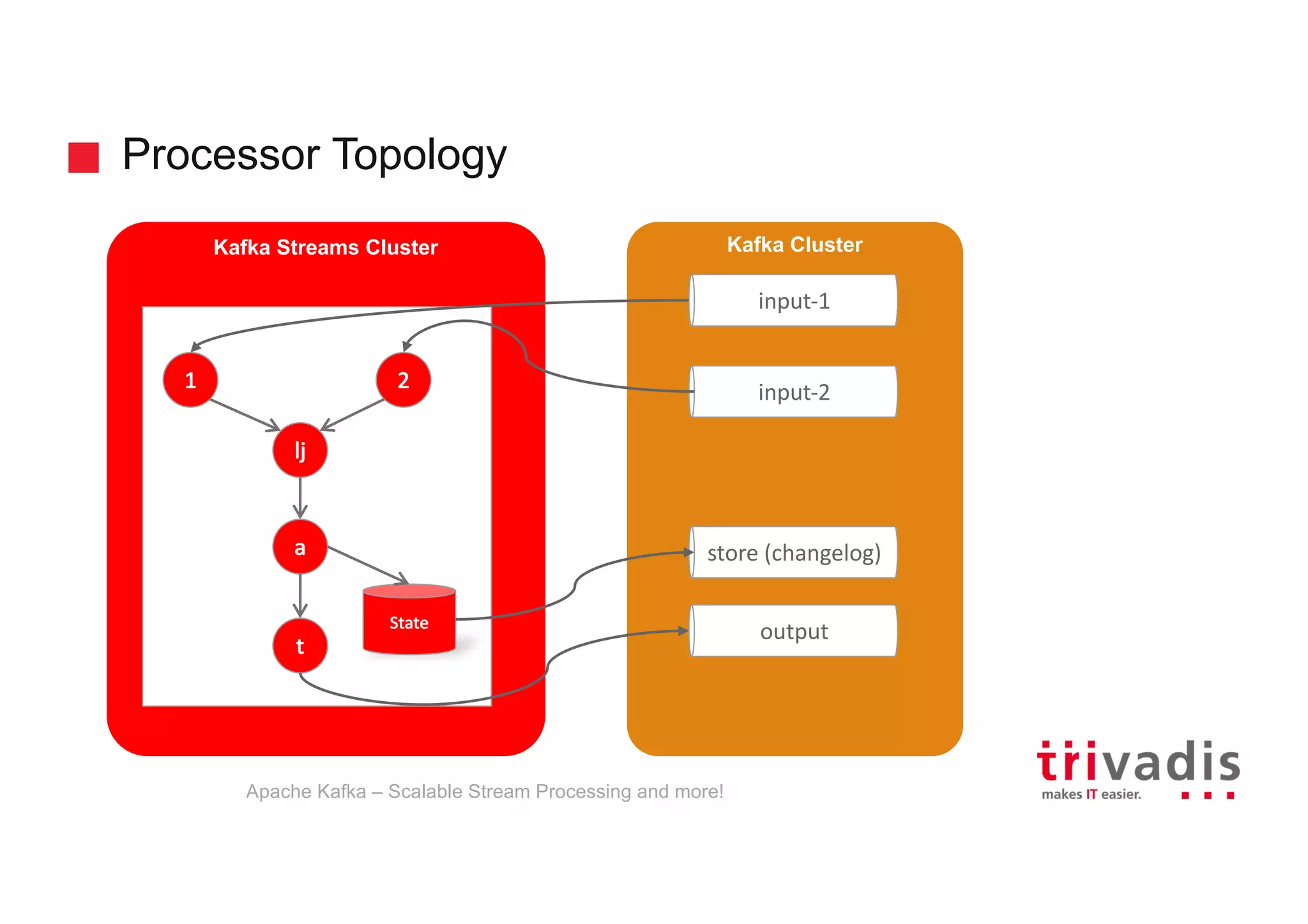 Processor Topology

Kafka Streams Cluster

1

2

lj

a

t

State

Kafka Cluster

input-1

input-2

store (changelog)

output

Apache Kafka – Scalable Stream Processing and more!

trivadis
makes IT easier.